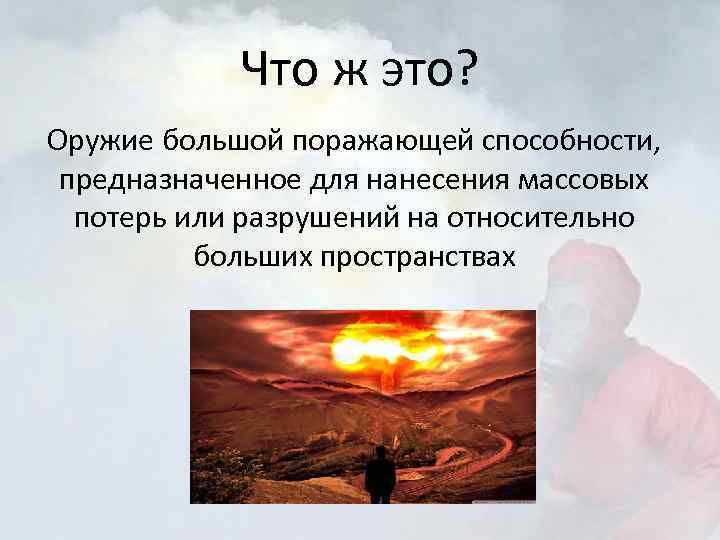 Что ж это?

Оружие большой поражающей способности, предназначенное для нанесения массовых потерь или разрушений на относительно больших пространствах